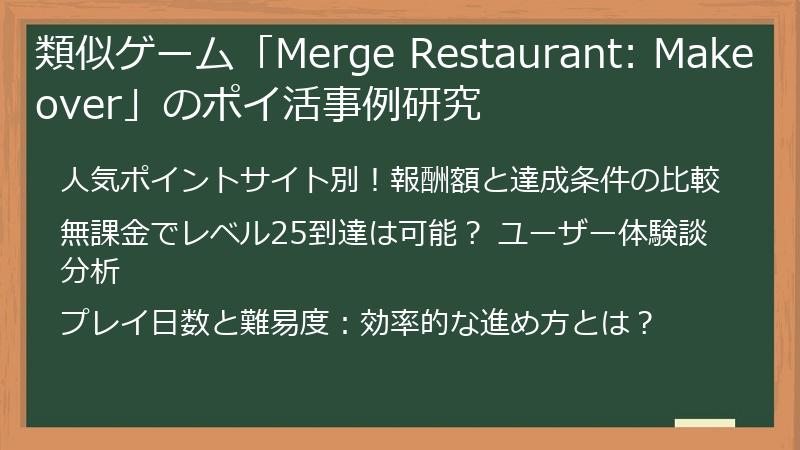 類似ゲーム「Merge Restaurant: Makeover」のポイ活事例研究

人気ポイントサイト別！報酬額と達成条件の比較

無課金でレベル25到達は可能？ ユーザー体験談分析

プレイ日数と難易度：効率的な進め方とは？